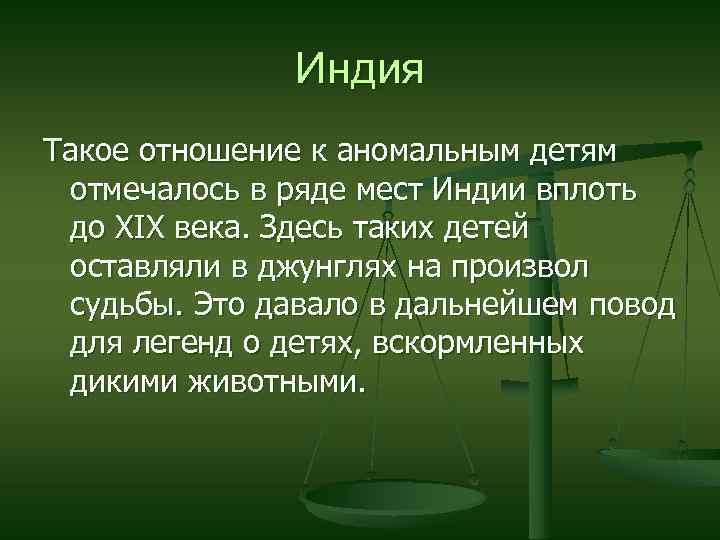 Индия

Такое отношение к аномальным детям отмечалось в ряде мест Индии вплоть до XIX века. Здесь таких детей оставляли в джунглях на произвол судьбы. Это давало в дальнейшем повод для легенд о детях, вскормленных дикими животными.